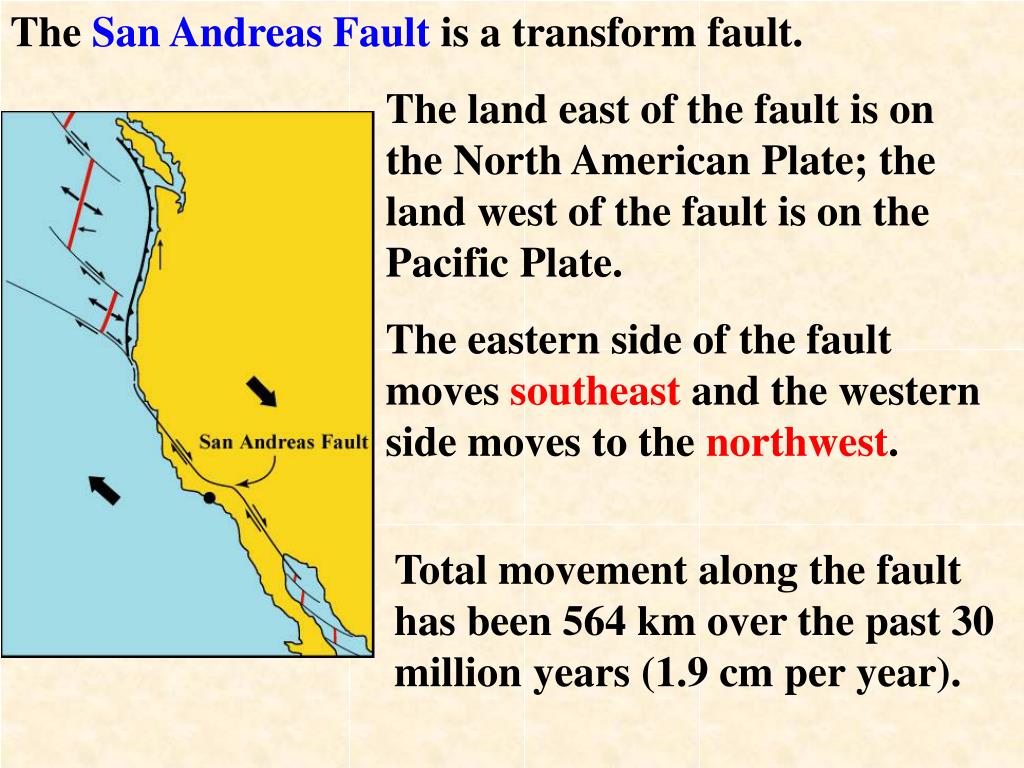 The San Andreas Fault is a transform fault.

San Andreas Fault

The land east of the fault is on the North American Plate; the land west of the fault is on the Pacific Plate.

The eastern side of the fault moves southeast and the western side moves to the northwest.

Total movement along the fault has been 564 km over the past 30 million years (1.9 cm per year).